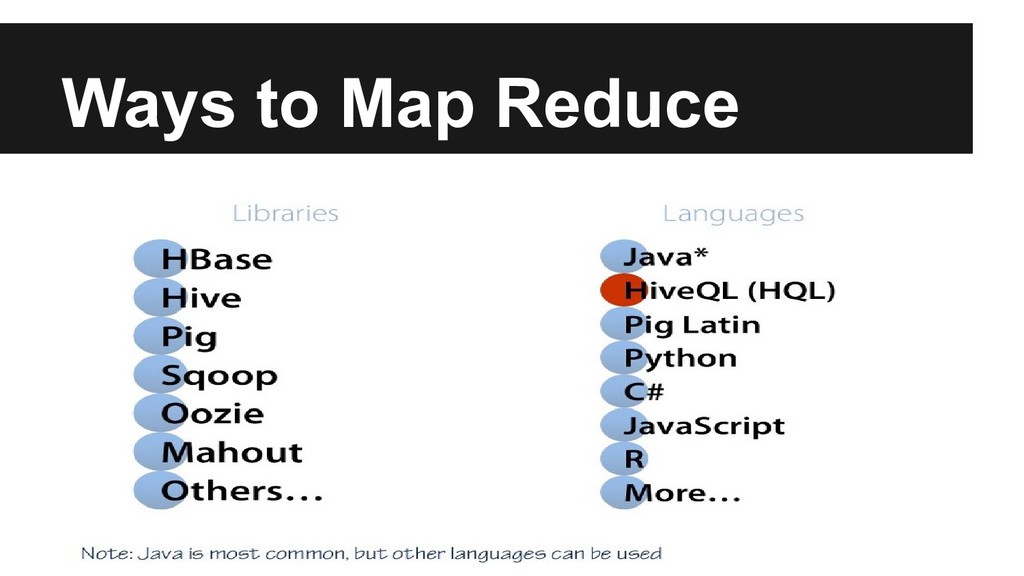 Ways to Map Reduce

Libraries

HBase
Hive
Pig
Sqoop
Oozie
Mahout
Others...

Languages

Java*
HiveQL (HQL)
Pig Latin
Python
C#
JavaScript
R
More...

Note: Java is most common, but other languages can be used